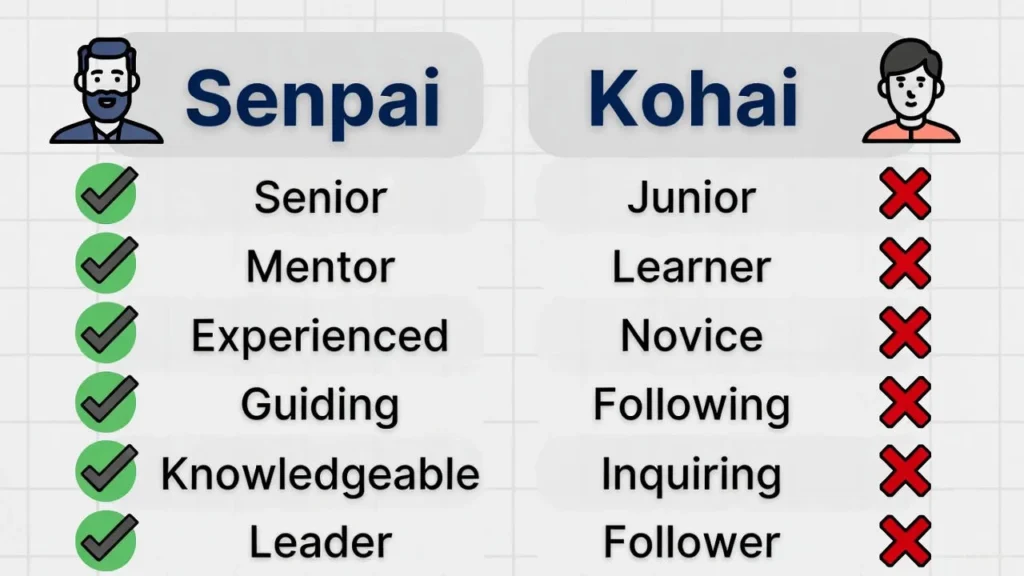 | Senpai | Kohai |
|---|---|
| Senior | Junior |
| Mentor | Learner |
| Experienced | Novice |
| Guiding | Following |
| Knowledgeable | Inquiring |
| Leader | Follower |